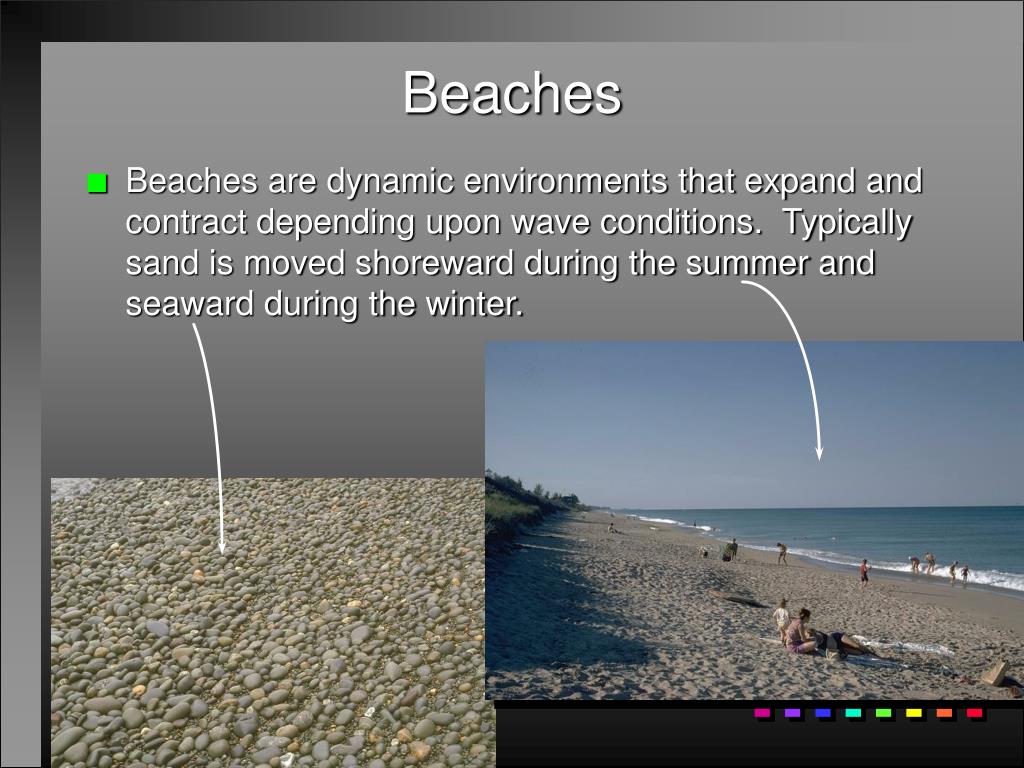 Beaches

Beaches are dynamic environments that expand and contract depending upon wave conditions. Typically sand is moved shoreward during the summer and seaward during the winter.